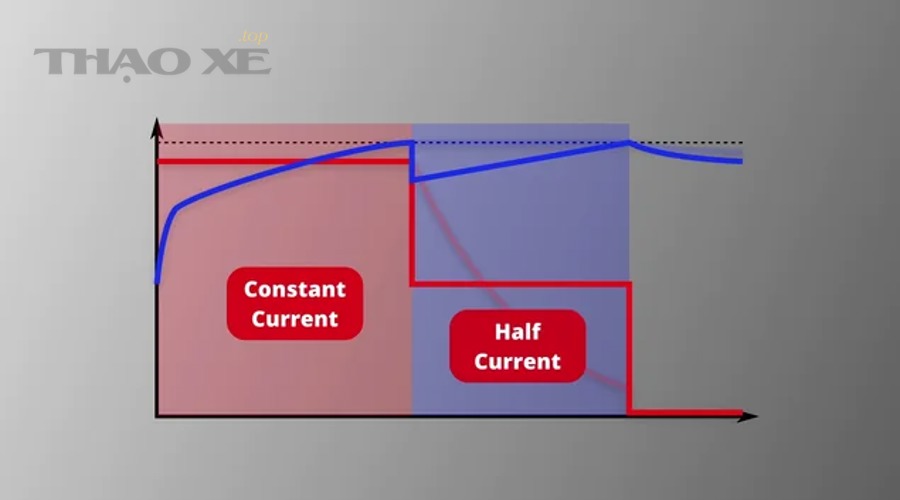 THẠO XE .top

Constant Current

Half Current